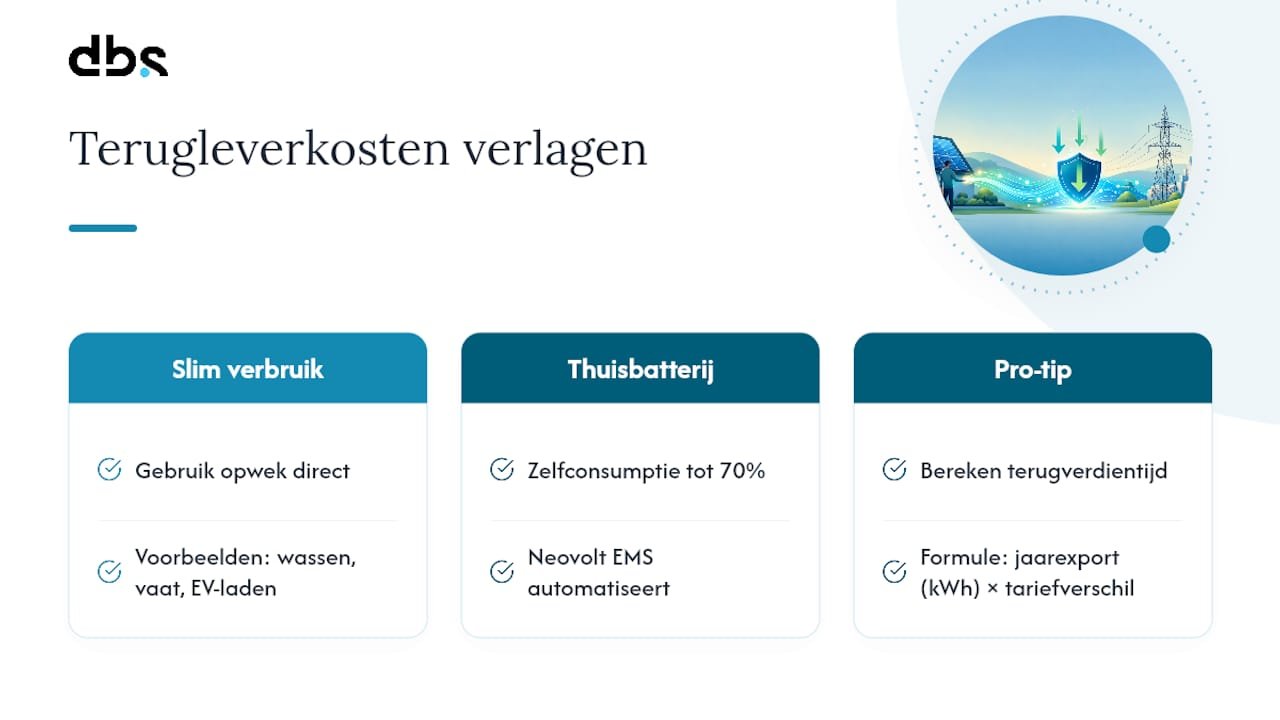 dbs

Terugleverkosten verlagen

Slim verbruik

Gebruik opwek direct

Voorbeelden: wassen, vaat, EV-laden

Thuisbatterij

Zelfconsumptie tot 70%

Neovolt EMS automatiseert

Pro-tip

Bereken terugverdientijd

Formule: jaarexport (kWh) × tariefverschil